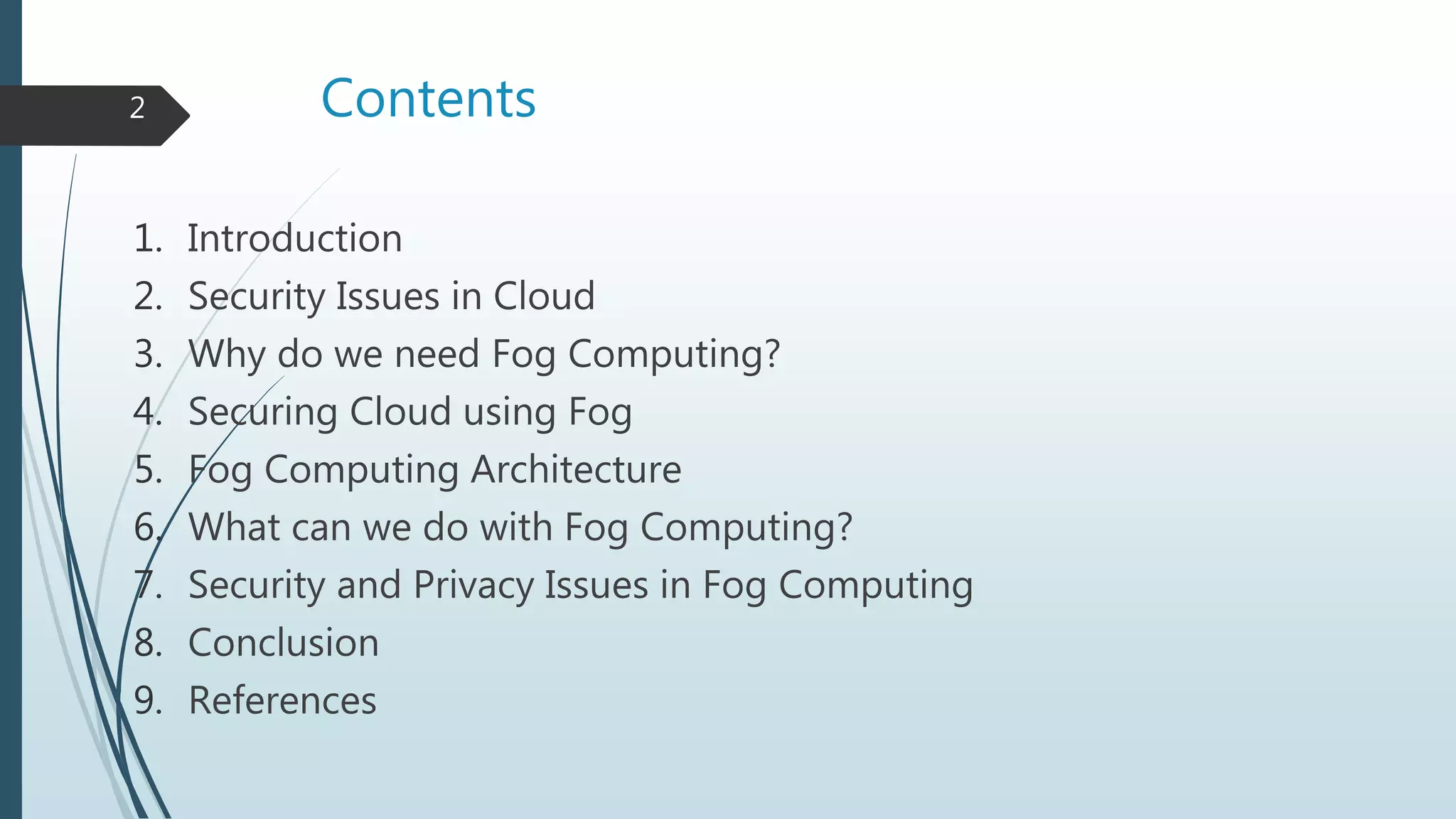 2

Contents

1. Introduction
2. Security Issues in Cloud
3. Why do we need Fog Computing?
4. Securing Cloud using Fog
5. Fog Computing Architecture
6. What can we do with Fog Computing?
7. Security and Privacy Issues in Fog Computing
8. Conclusion
9. References